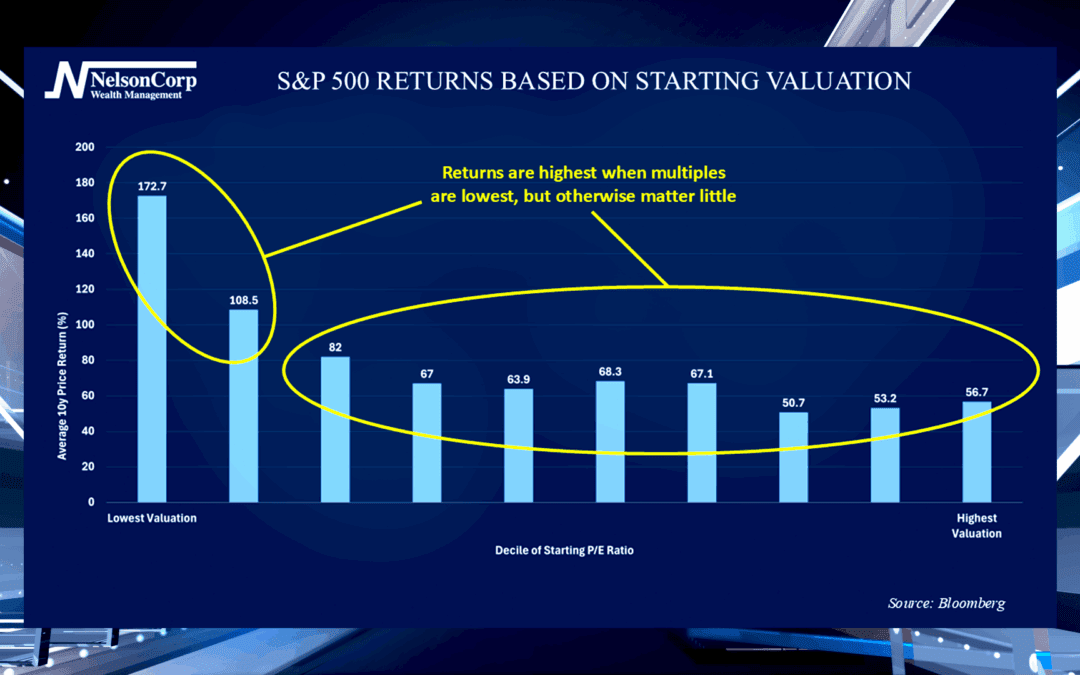 NelsonCorp
Wealth Management

S&P 500 RETURNS BASED ON STARTING VALUATION

Returns are highest when multiples are lowest, but otherwise matter little

Average 10y Price Return (%)

200
180
160
140
120
100
80
60
40
20
0

172.7
108.5
82
67
63.9
68.3
67.1
50.7
53.2
56.7

Lowest Valuation
Highest Valuation

Decile of Starting P/E Ratio

Source: Bloomberg